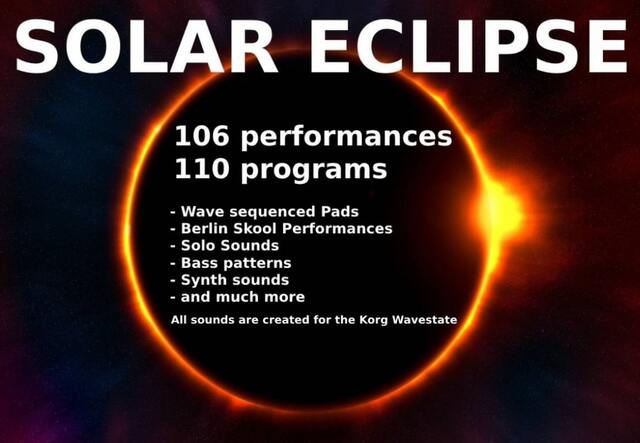 SOLAR ECLIPSE

106 performances
110 programs

- Wave sequenced Pads
- Berlin Skool Performances
- Solo Sounds
- Bass patterns
- Synth sounds
- and much more

All sounds are created for the Korg Wavestate